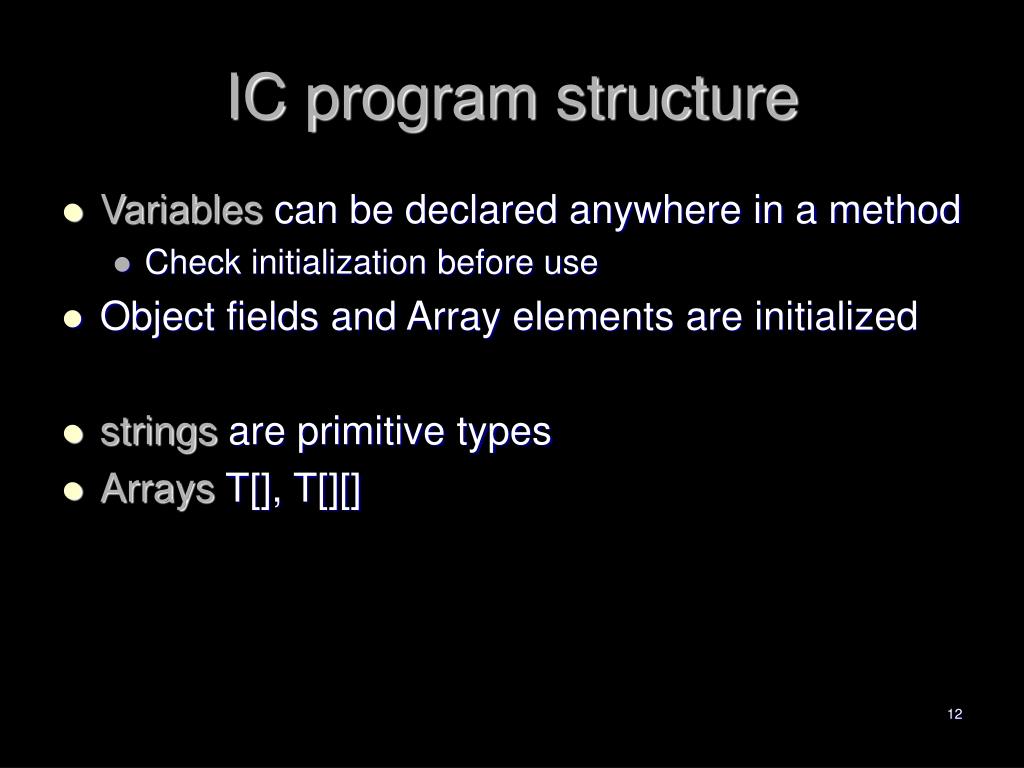 IC program structure

- Variables can be declared anywhere in a method
  - Check initialization before use
- Object fields and Array elements are initialized

- strings are primitive types
- Arrays T[], T[][]

12